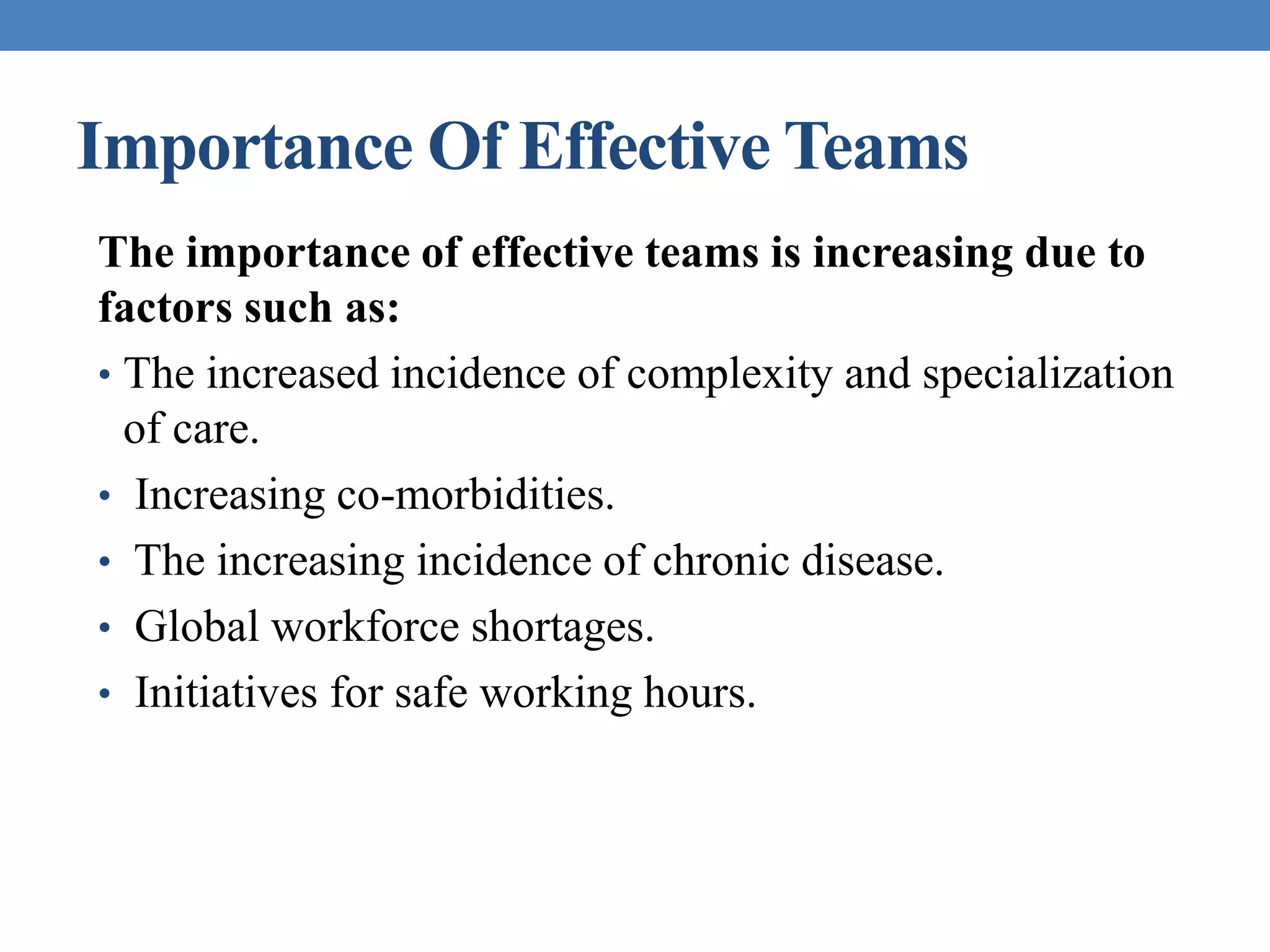 Importance Of Effective Teams

The importance of effective teams is increasing due to factors such as:

• The increased incidence of complexity and specialization of care.
• Increasing co-morbidities.
• The increasing incidence of chronic disease.
• Global workforce shortages.
• Initiatives for safe working hours.